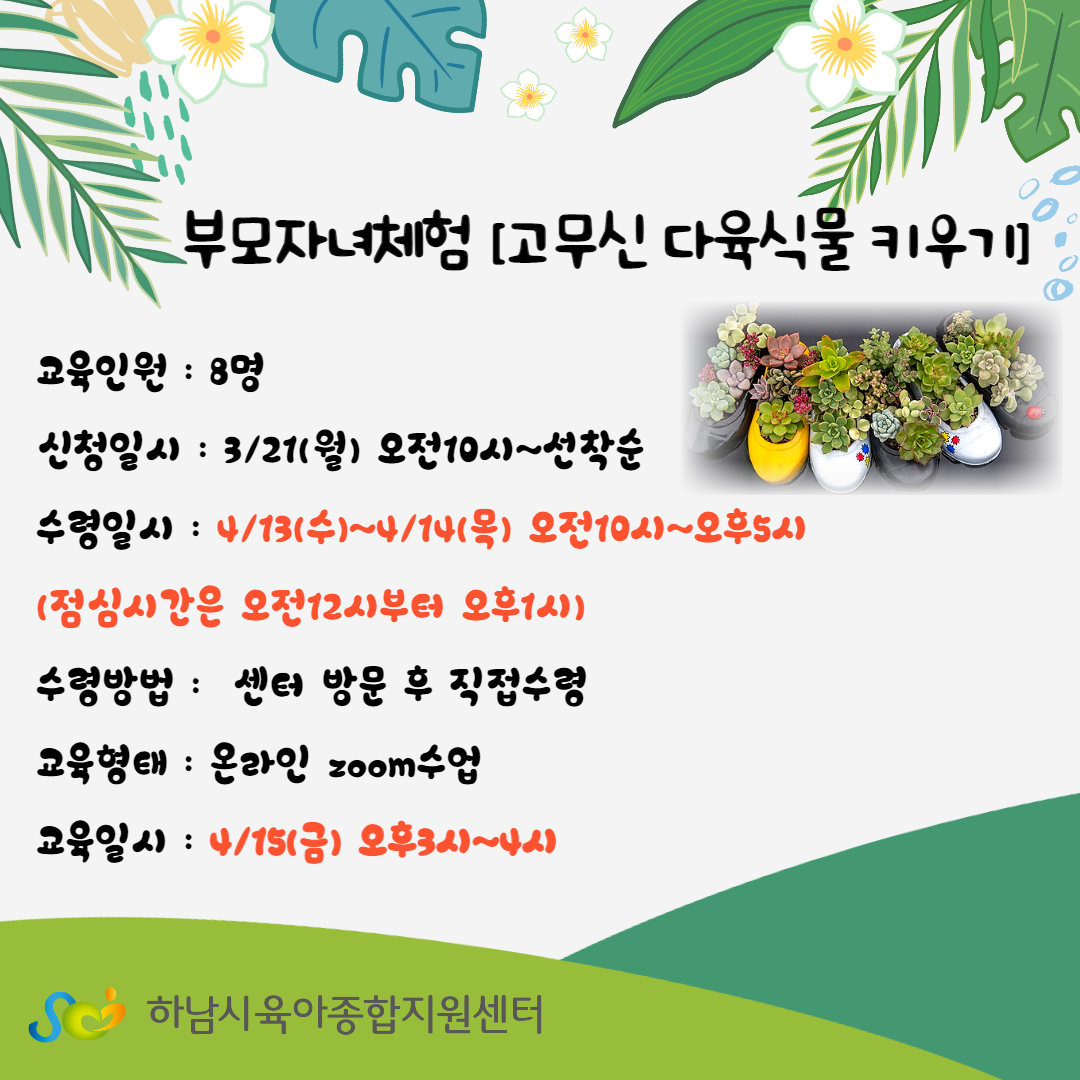 부모자녀체험 [고무신 다육식물 키우기]

교육인원 : 8명

신청일시 : 3/21(월) 오전10시~선착순

수령일시 : 4/13(수)~4/14(목) 오전10시~오후5시

(점심시간은 오전12시부터 오후1시)

수령방법 : 센터 방문 후 직접수령

교육형태 : 온라인 zoom수업

교육일시 : 4/15(금) 오후3시~4시

하남시육아종합지원센터